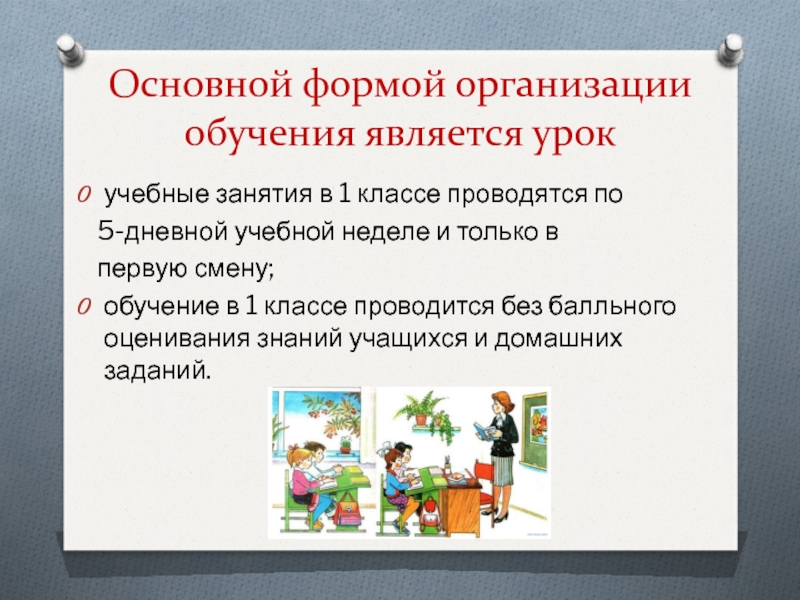 Основной формой организации обучения является урок

учебные занятия в 1 классе проводятся по 5-дневной учебной неделе и только в первую смену;

обучение в 1 классе проводится без балльного оценивания знаний учащихся и домашних заданий.